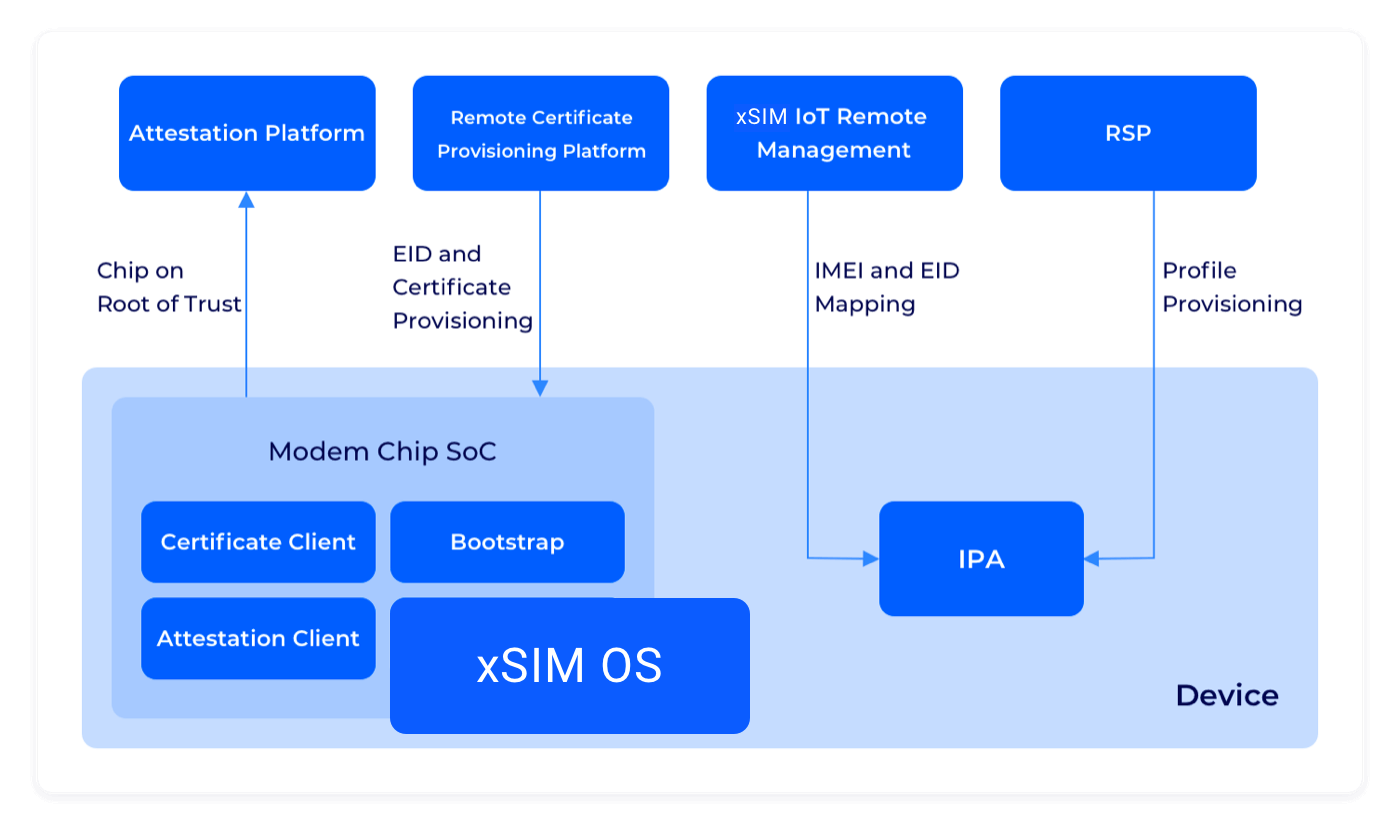 Attestation Platform

Remote Certificate Provisioning Platform

xSIM IoT Remote Management

RSP

Chip on Root of Trust

EID and Certificate Provisioning

IMEI and EID Mapping

Profile Provisioning

Modem Chip SoC

Certificate Client

Bootstrap

Attestation Client

xSIM OS

IPA

Device